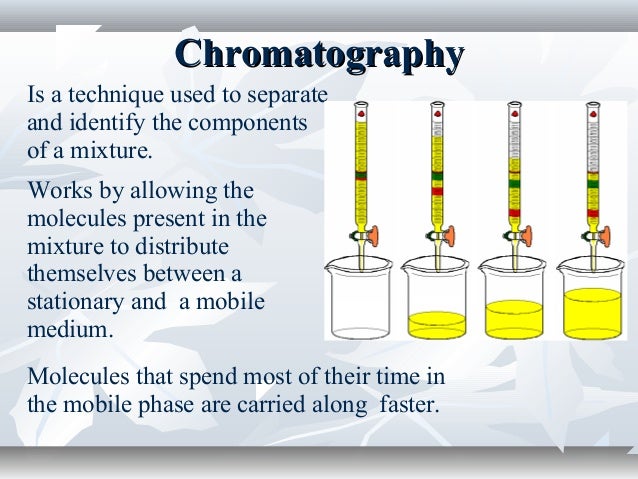 Chromatography

Is a technique used to separate and identify the components of a mixture.

Works by allowing the molecules present in the mixture to distribute themselves between a stationary and a mobile medium.

Molecules that spend most of their time in the mobile phase are carried along faster.